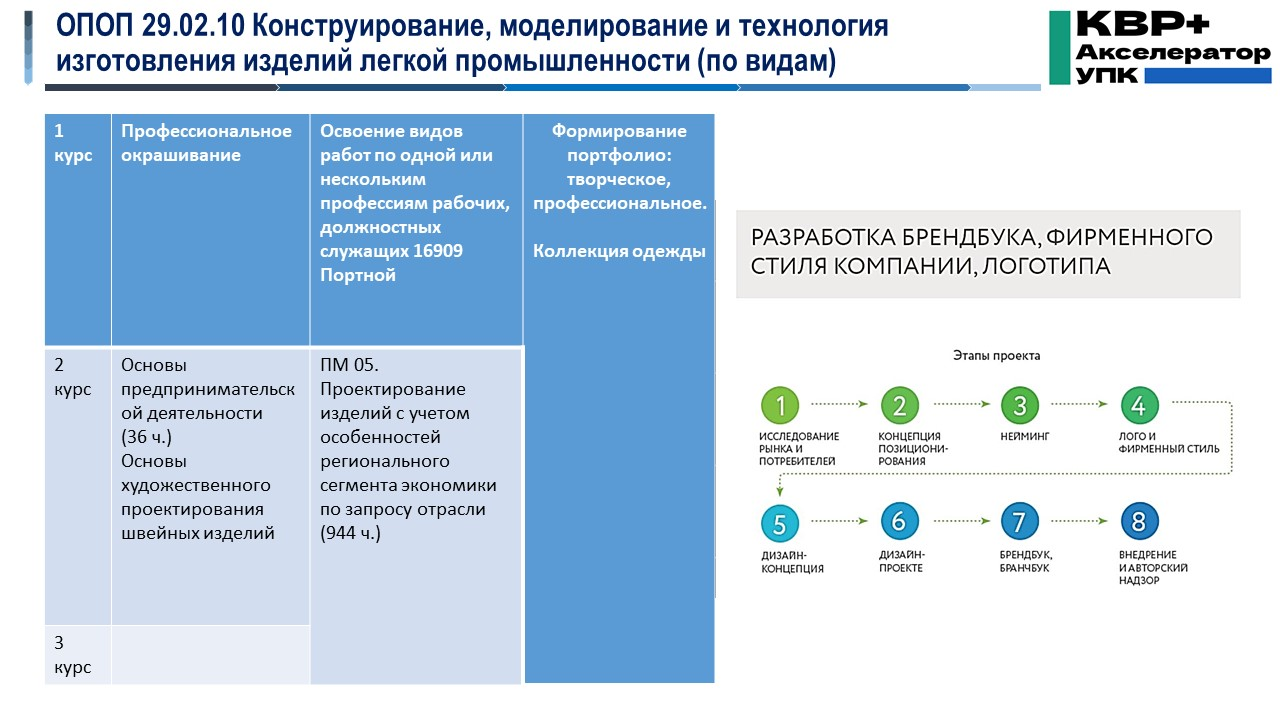 ОПОП 29.02.10 Конструирование, моделирование и технология изготовления изделий легкой промышленности (по видам)

КВР+ Акселератор УПК

| 1 курс | Профессиональное окрашивание | Освоение видов работ по одной или нескольким профессиям рабочих, должностных служащих 16909 Портной | Формирование портфолио: творческое, профессиональное. Коллекция одежды |
|---|---|---|---|
| 2 курс | Основы предпринимательской деятельности (36 ч.) Основы художественного проектирования швейных изделий | ПМ 05. Проектирование изделий с учетом особенностей регионального сегмента экономики по запросу отрасли (944 ч.) | |
| 3 курс | | | |

РАЗРАБОТКА БРЕНДБУКА, ФИРМЕННОГО СТИЛЯ КОМПАНИИ, ЛОГОТИПА

Этапы проекта

1 ИССЛЕДОВАНИЕ РЫНКА И ПОТРЕБИТЕЛЕЙ
2 КОНЦЕПЦИЯ ПОЗИЦИОНИРОВАНИЯ
3 НЕЙМИНГ
4 ЛОГО И ФИРМЕННЫЙ СТИЛЬ
5 ДИЗАЙН-КОНЦЕПЦИЯ
6 ДИЗАЙН-ПРОЕКТЕ
7 БРЕНДБУК, БРАНЧБУК
8 ВНЕДРЕНИЕ И АВТОРСКИЙ НАДЗОР